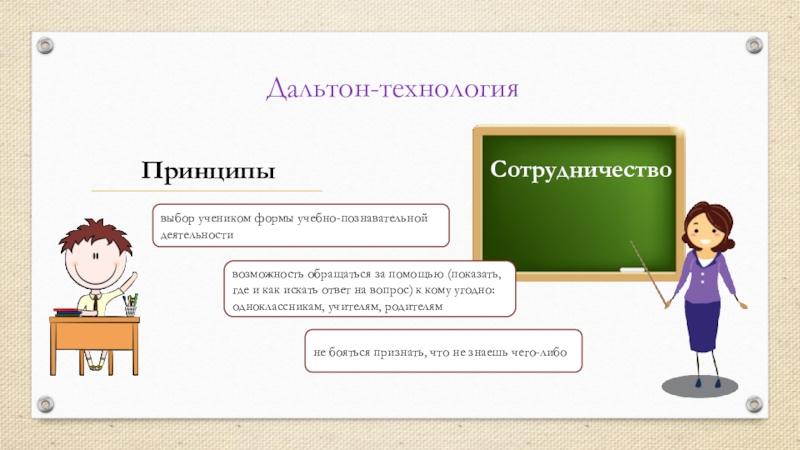 Дальтон-технология

Принципы

Сотрудничество

выбор учеником формы учебно-познавательной деятельности

возможность обращаться за помощью (показать, где и как искать ответ на вопрос) к кому угодно: одноклассникам, учителям, родителям

не бояться признать, что не знаешь чего-либо